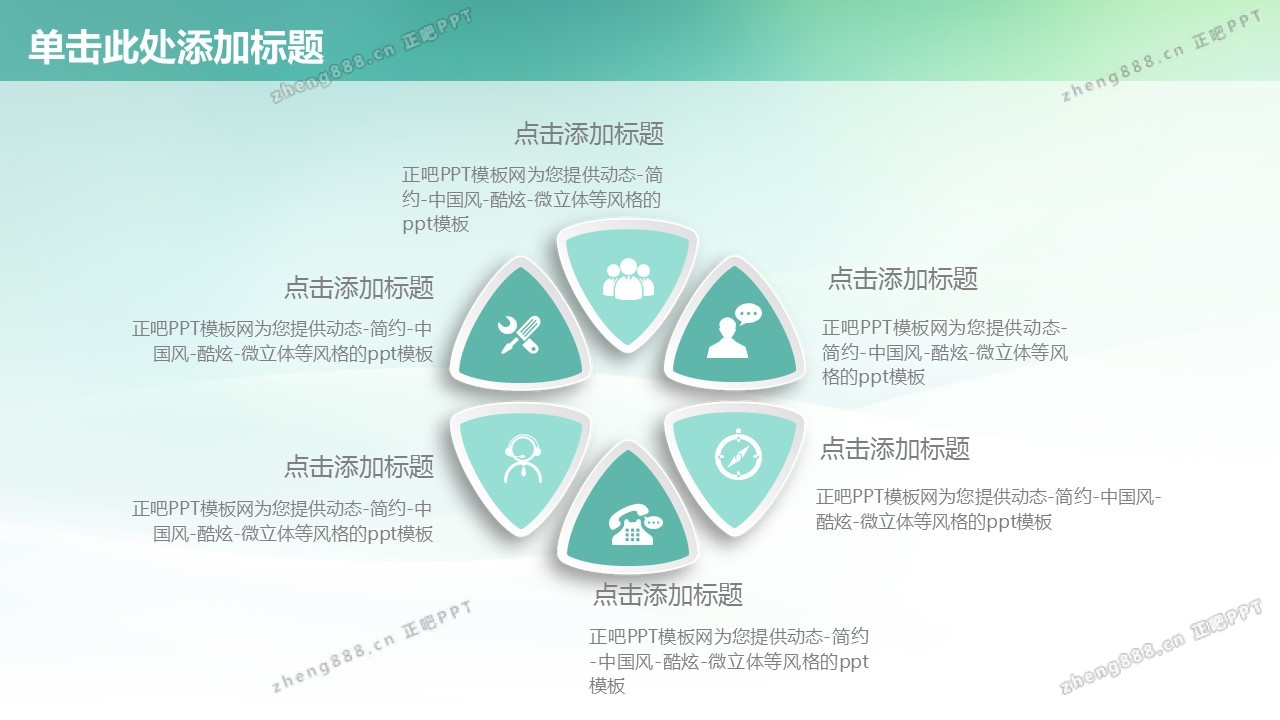 单击此处添加标题

zheng888.cn 正吧PPT

zheng888.cn 正吧PPT

点击添加标题

正吧PPT模板网为您提供动态-简约-中国风-酷炫-微立体等风格的ppt模板

点击添加标题

正吧PPT模板网为您提供动态-简约-中国风-酷炫-微立体等风格的ppt模板

点击添加标题

正吧PPT模板网为您提供动态-简约-中国风-酷炫-微立体等风格的ppt模板

点击添加标题

正吧PPT模板网为您提供动态-简约-中国风-酷炫-微立体等风格的ppt模板

点击添加标题

正吧PPT模板网为您提供动态-简约-中国风-酷炫-微立体等风格的ppt模板

点击添加标题

正吧PPT模板网为您提供动态-简约-中国风-酷炫-微立体等风格的ppt模板

zheng888.cn 正吧PPT

zheng888.cn 正吧PPT